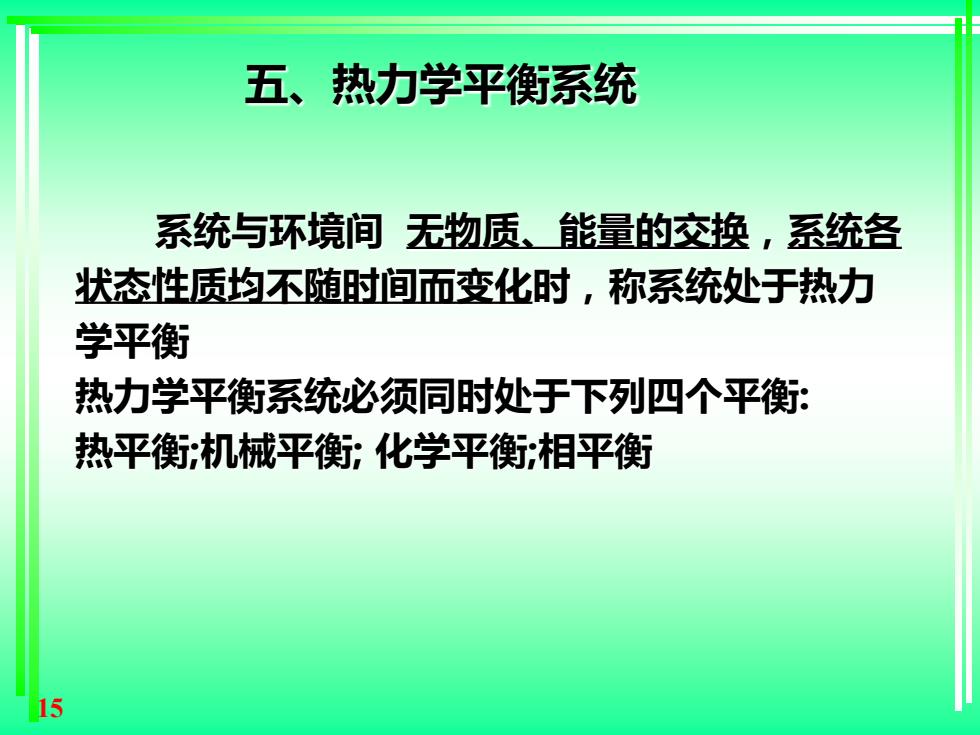 五、热力学平衡系统

系统与环境间 无物质、能量的交换，系统各状态性质均不随时间而变化时，称系统处于热力学平衡

热力学平衡系统必须同时处于下列四个平衡:

热平衡;机械平衡; 化学平衡;相平衡

15